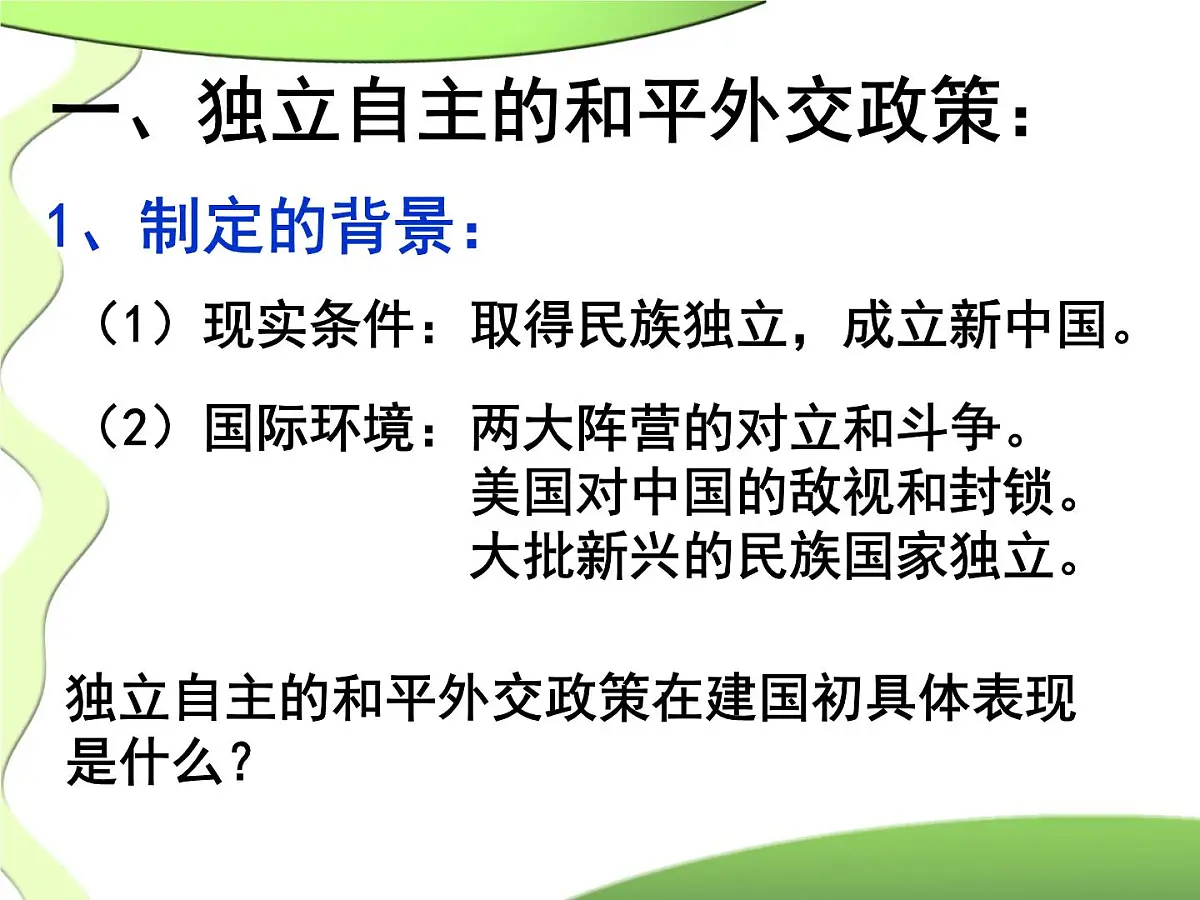 一、独立自主的和平外交政策：

1、制定的背景：

（1）现实条件：取得民族独立，成立新中国。

（2）国际环境：两大阵营的对立和斗争。
美国对中国的敌视和封锁。
大批新兴的民族国家独立。

独立自主的和平外交政策在建国初具体表现是什么？